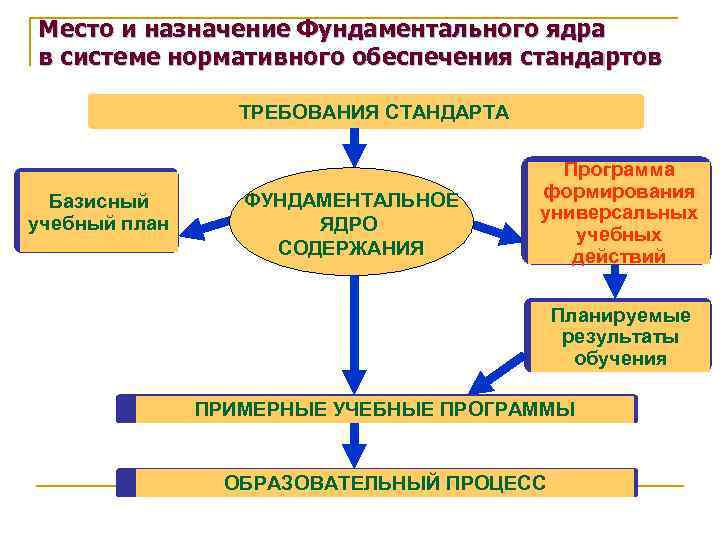 Место и назначение Фундаментального ядра в системе нормативного обеспечения стандартов

ТРЕБОВАНИЯ СТАНДАРТА

Базисный учебный план

ФУНДАМЕНТАЛЬНОЕ ЯДРО СОДЕРЖАНИЯ

Программа формирования универсальных учебных действий

Планируемые результаты обучения

ПРИМЕРНЫЕ УЧЕБНЫЕ ПРОГРАММЫ

ОБРАЗОВАТЕЛЬНЫЙ ПРОЦЕСС